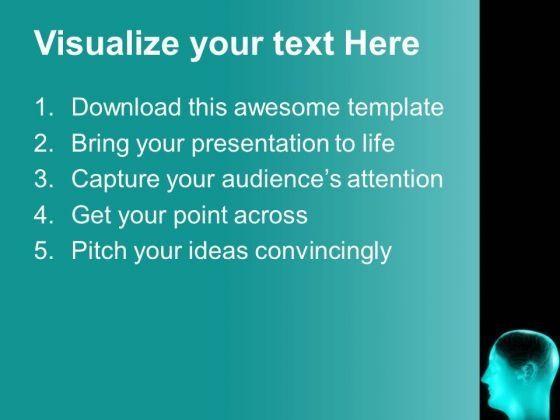 Visualize your text Here

1. Download this awesome template
2. Bring your presentation to life
3. Capture your audience's attention
4. Get your point across
5. Pitch your ideas convincingly